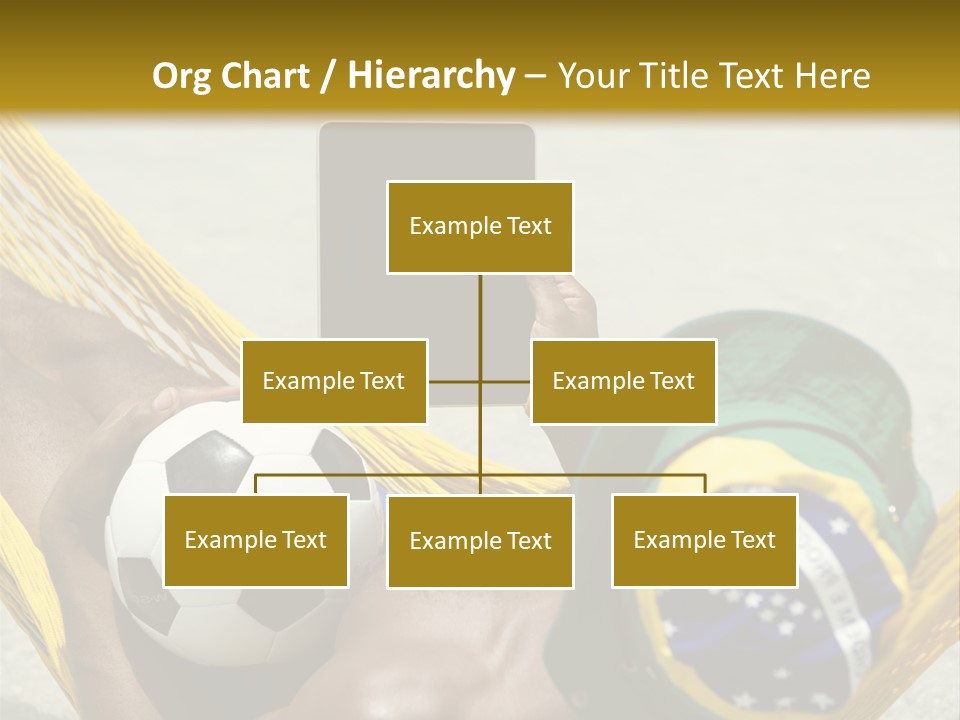 Org Chart / Hierarchy – Your Title Text Here

Example Text

Example Text

Example Text

Example Text

Example Text

Example Text